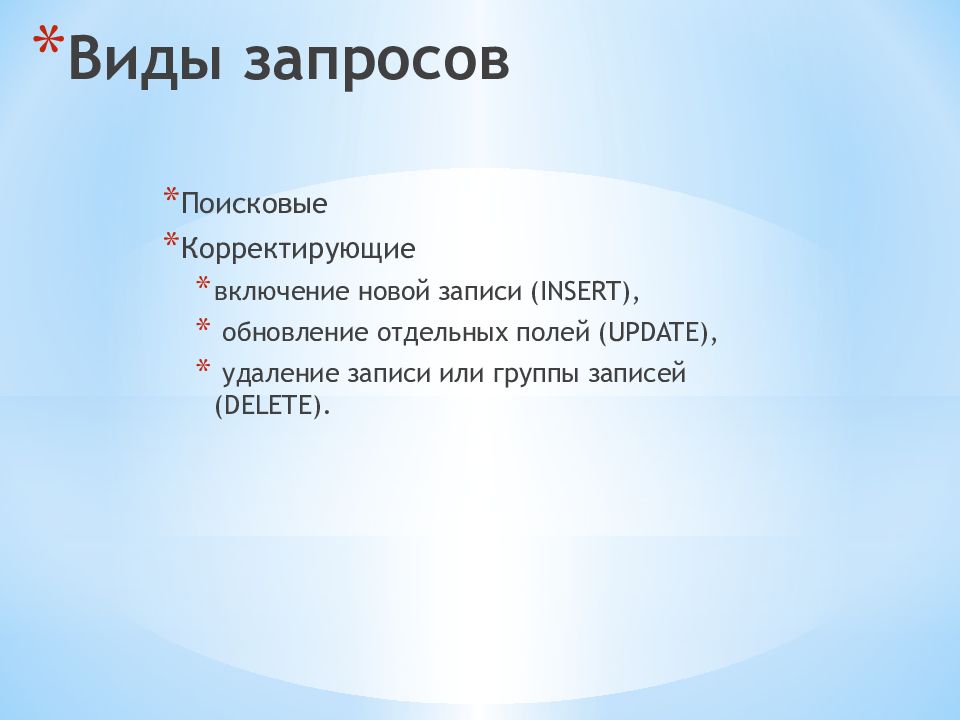 *Виды запросов

*Поисковые
*Корректирующие
*включение новой записи (INSERT),
* обновление отдельных полей (UPDATE),
* удаление записи или группы записей (DELETE).